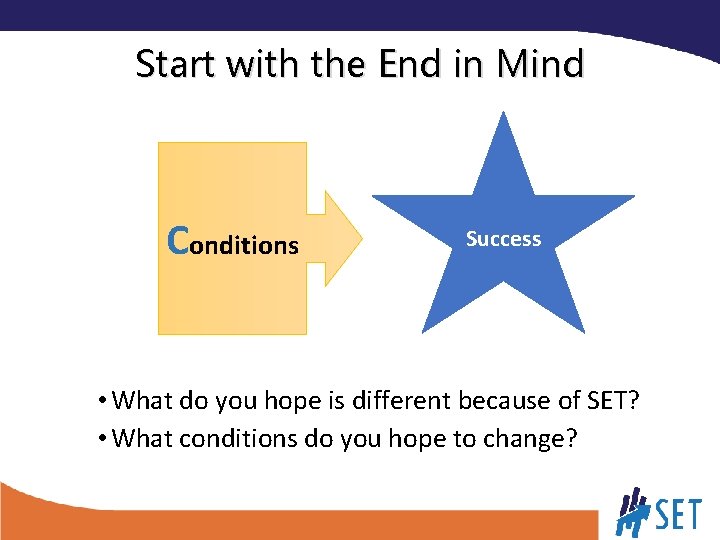 Start with the End in Mind

Conditions

Success

• What do you hope is different because of SET?
• What conditions do you hope to change?

SET